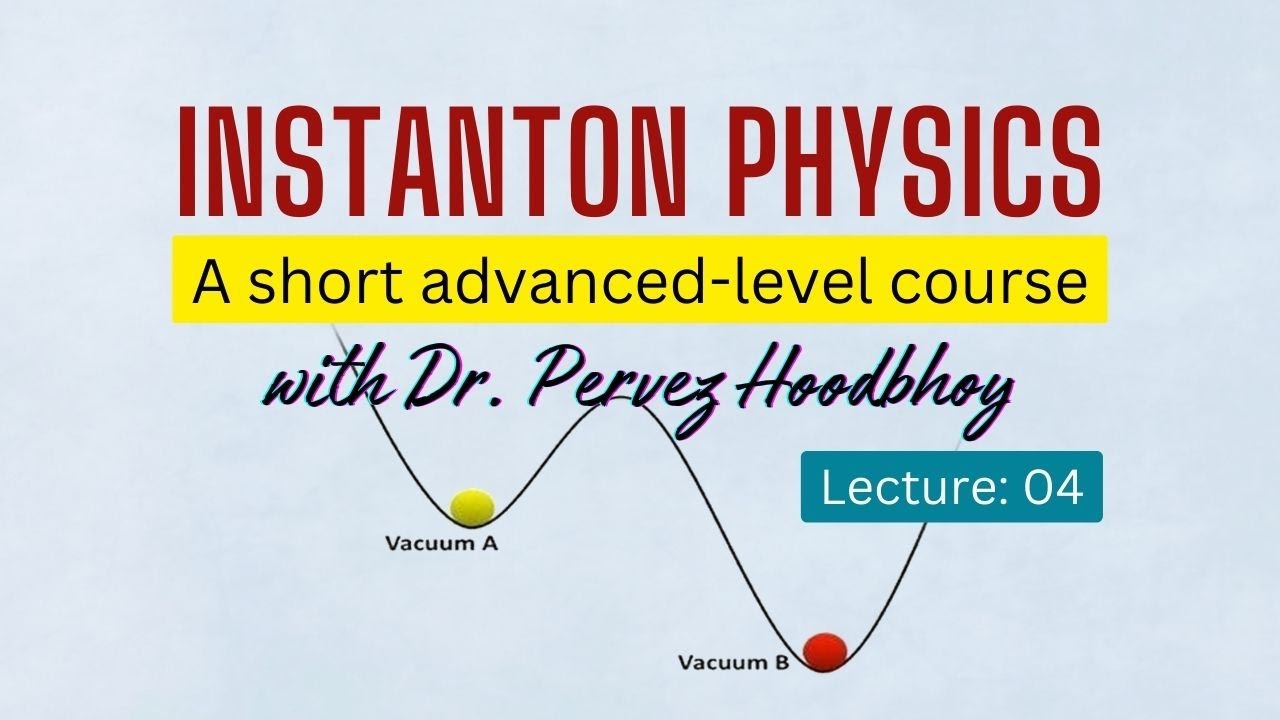 INSTANTON PHYSICS

A short advanced-level course

with Dr. Pervez Hoodbhoy

Lecture: 04

Vacuum A

Vacuum B